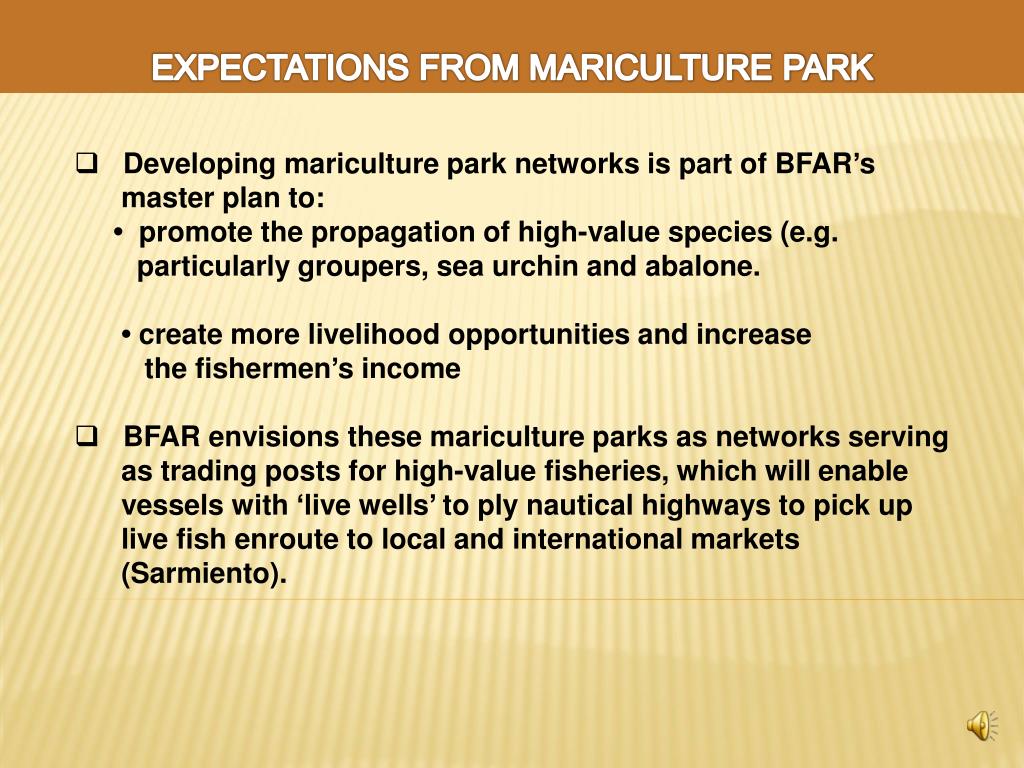 EXPECTATIONS FROM MARICULTURE PARK

❑ Developing mariculture park networks is part of BFAR’s master plan to:

• promote the propagation of high-value species (e.g. particularly groupers, sea urchin and abalone.

• create more livelihood opportunities and increase the fishermen’s income

❑ BFAR envisions these mariculture parks as networks serving as trading posts for high-value fisheries, which will enable vessels with ‘live wells’ to ply nautical highways to pick up live fish enroute to local and international markets (Sarmiento).